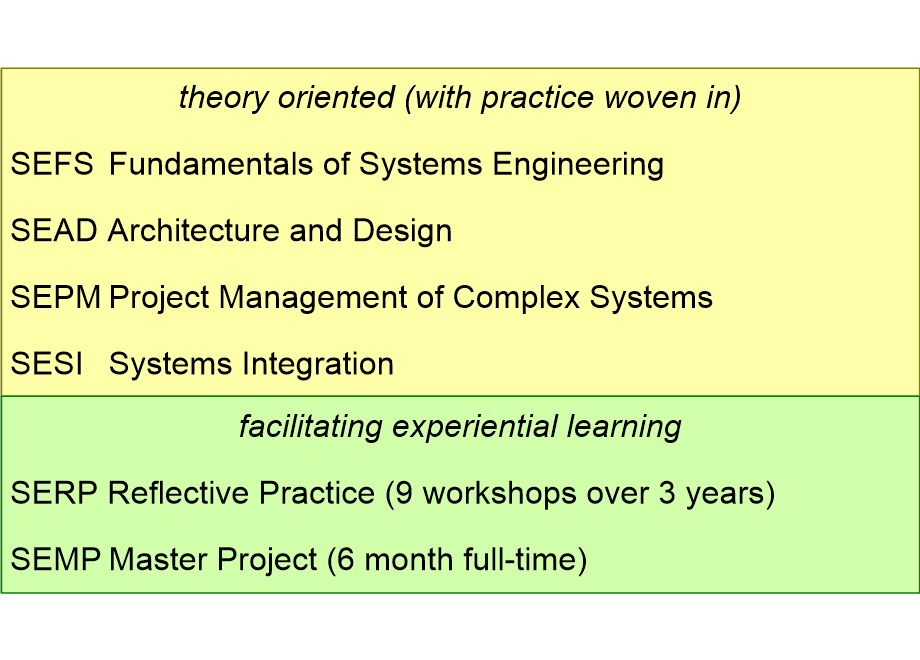 theory oriented (with practice woven in)

SEFS Fundamentals of Systems Engineering

SEAD Architecture and Design

SEPM Project Management of Complex Systems

SESI Systems Integration

facilitating experiential learning

SERP Reflective Practice (9 workshops over 3 years)

SEMP Master Project (6 month full-time)